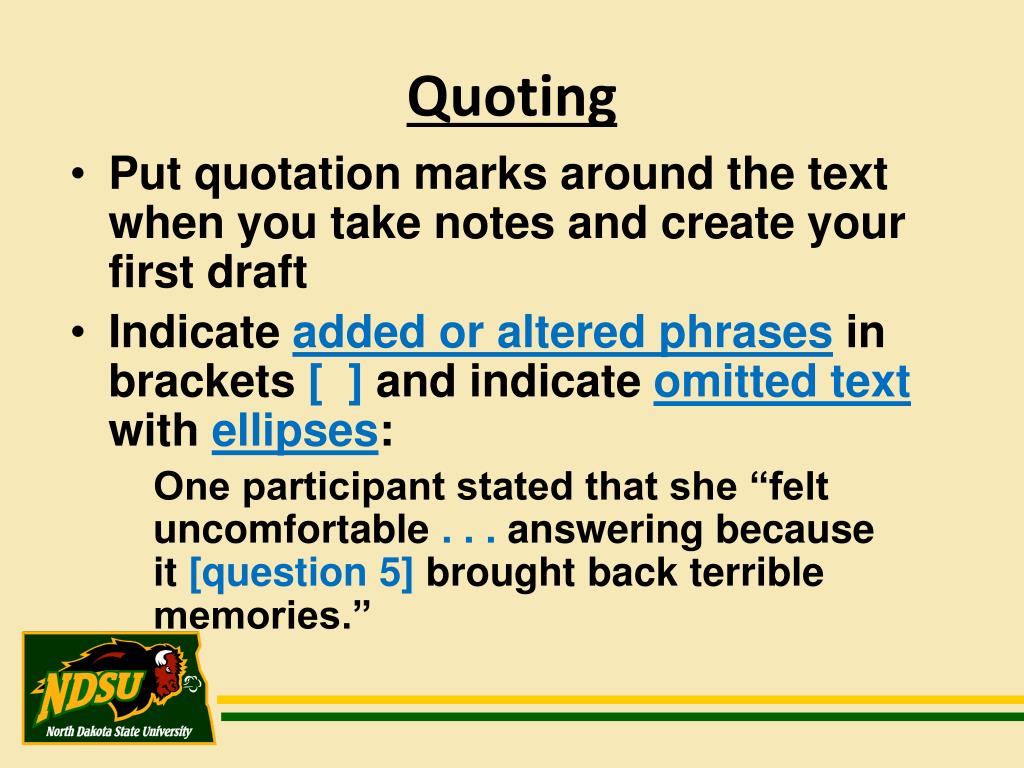 Quoting

• Put quotation marks around the text when you take notes and create your first draft

• Indicate added or altered phrases in brackets [ ] and indicate omitted text with ellipses:

One participant stated that she “felt uncomfortable . . . answering because it [question 5] brought back terrible memories.”

NDSU
North Dakota State University